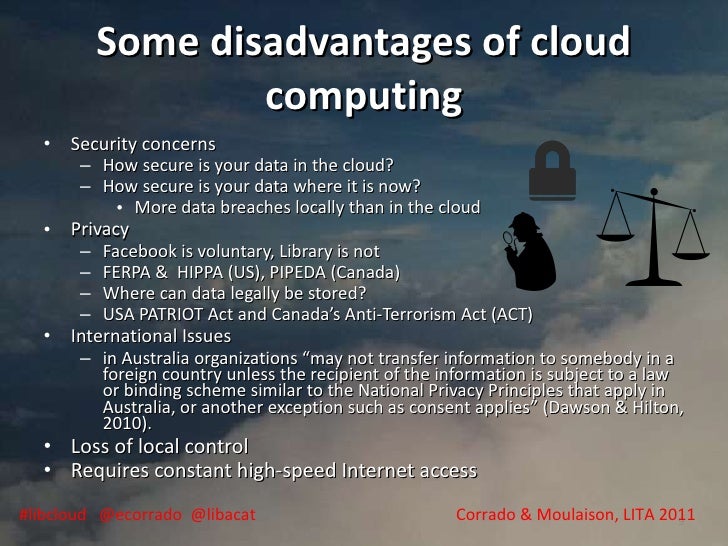 Some disadvantages of cloud computing

• Security concerns
  – How secure is your data in the cloud?
  – How secure is your data where it is now?
    • More data breaches locally than in the cloud
• Privacy
  – Facebook is voluntary, Library is not
  – FERPA & HIPPA (US), PIPEDA (Canada)
  – Where can data legally be stored?
  – USA PATRIOT Act and Canada's Anti-Terrorism Act (ACT)
• International Issues
  – in Australia organizations "may not transfer information to somebody in a foreign country unless the recipient of the information is subject to a law or binding scheme similar to the National Privacy Principles that apply in Australia, or another exception such as consent applies" (Dawson & Hilton, 2010).
• Loss of local control
• Requires constant high-speed Internet access

#libcloud @ecorrado @libacat

Corrado & Moulaison, LITA 2011